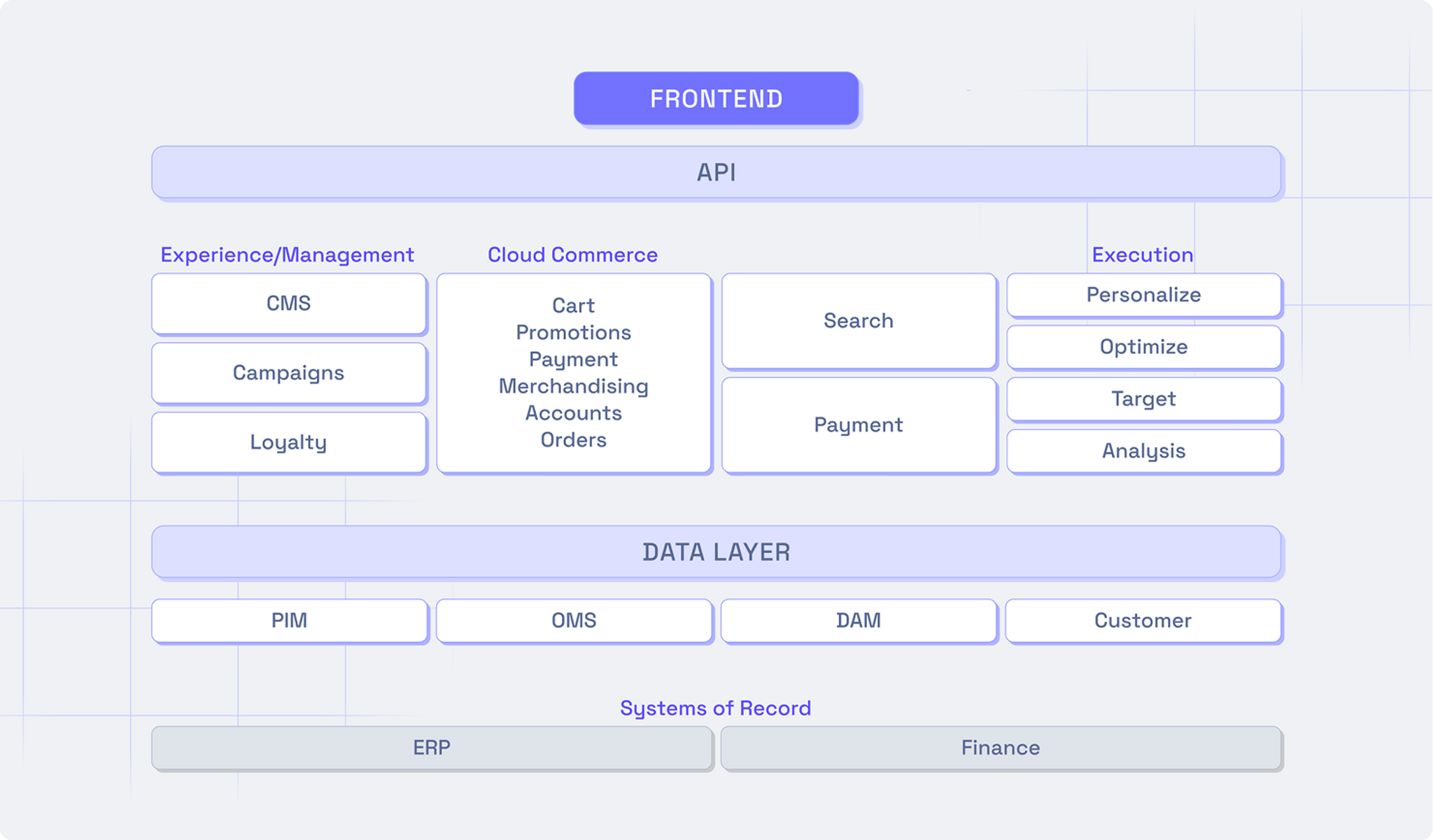 FRONTEND

API

Experience/Management

CMS

Campaigns

Loyalty

Cloud Commerce

Cart
Promotions
Payment
Merchandising
Accounts
Orders

Search

Payment

Execution

Personalize

Optimize

Target

Analysis

DATA LAYER

PIM

OMS

DAM

Customer

Systems of Record

ERP

Finance